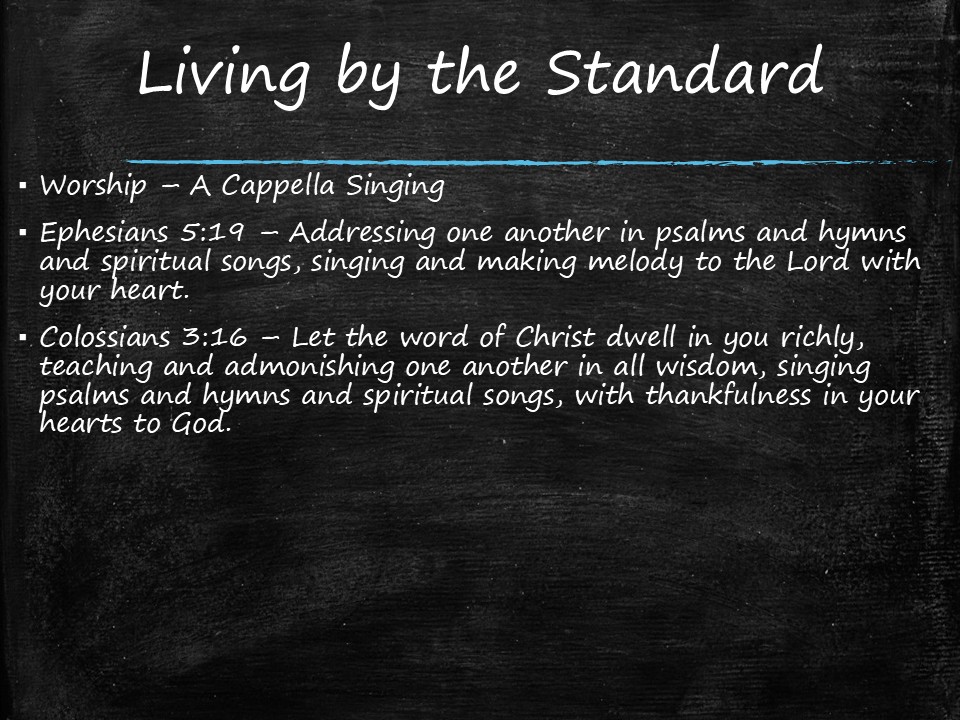 Living by the Standard

▪ Worship – A Cappella Singing

▪ Ephesians 5:19 – Addressing one another in psalms and hymns and spiritual songs, singing and making melody to the Lord with your heart.

▪ Colossians 3:16 – Let the word of Christ dwell in you richly, teaching and admonishing one another in all wisdom, singing psalms and hymns and spiritual songs, with thankfulness in your hearts to God.